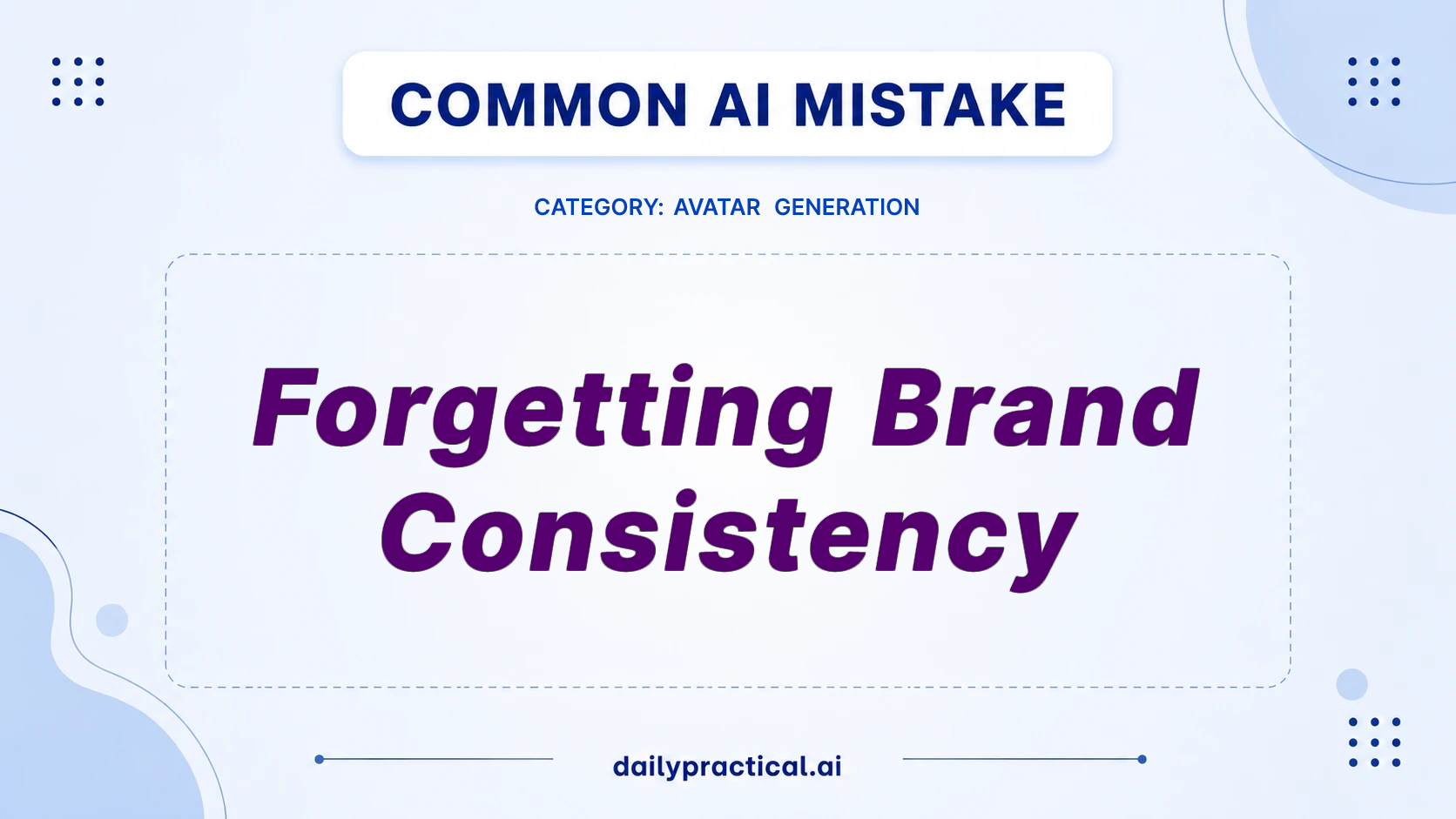 COMMON AI MISTAKE

CATEGORY: AVATAR GENERATION

Forgetting Brand Consistency

dailypractical.ai